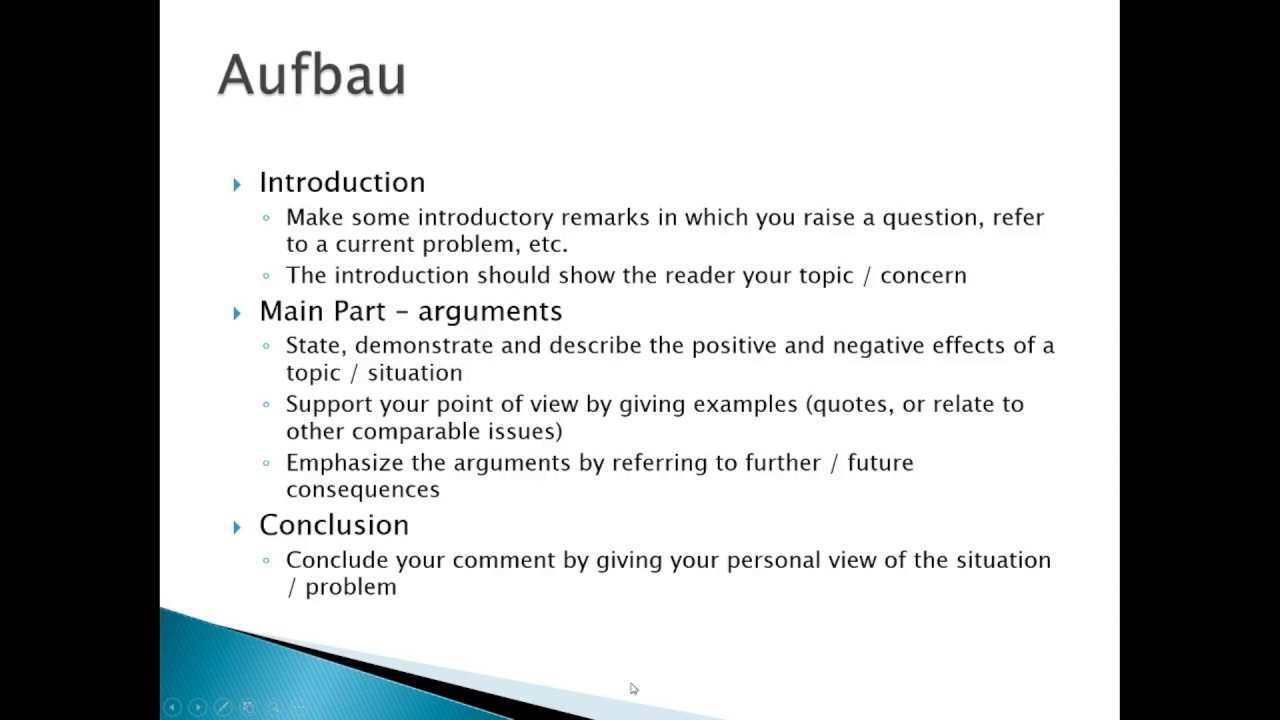 Aufbau

Introduction

Make some introductory remarks in which you raise a question, refer to a current problem, etc.

The introduction should show the reader your topic / concern

Main Part – arguments

State, demonstrate and describe the positive and negative effects of a topic / situation

Support your point of view by giving examples (quotes, or relate to other comparable issues)

Emphasize the arguments by referring to further / future consequences

Conclusion

Conclude your comment by giving your personal view of the situation / problem